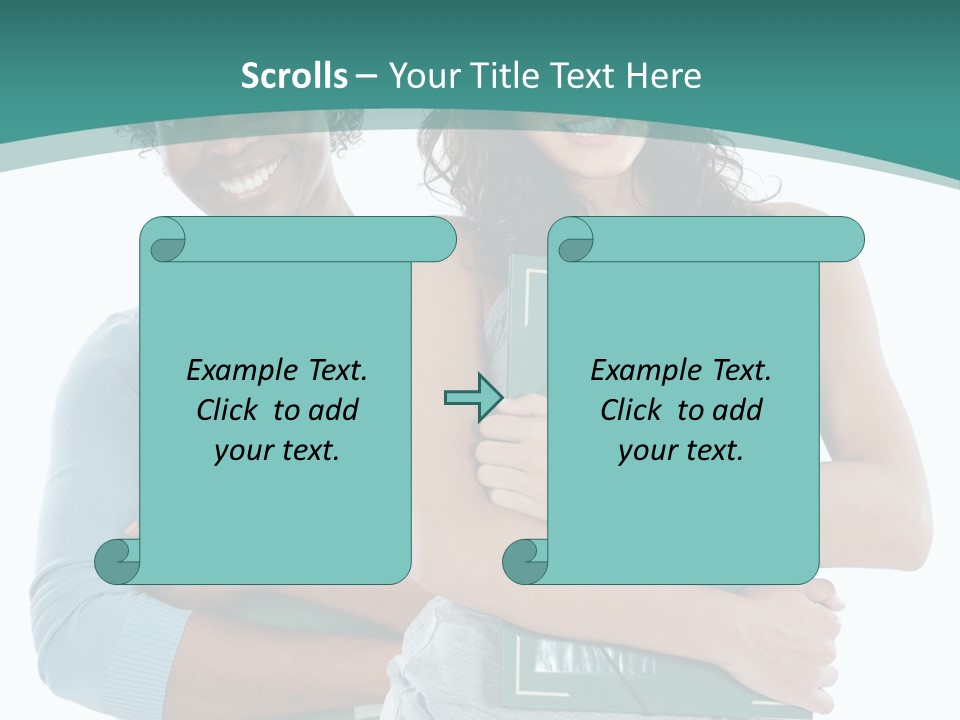 Scrolls – Your Title Text Here

Example Text. Click to add your text.

Example Text. Click to add your text.